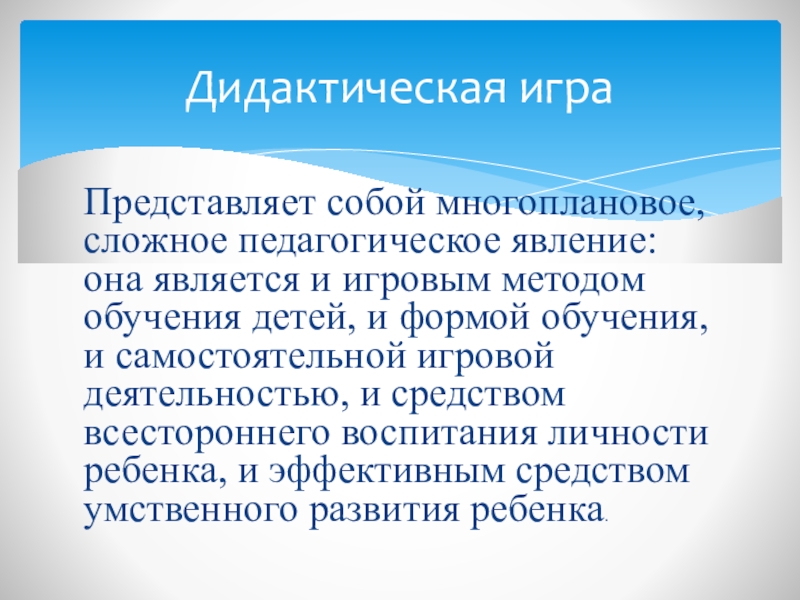 Дидактическая игра

Представляет собой многоплановое, сложное педагогическое явление: она является и игровым методом обучения детей, и формой обучения, и самостоятельной игровой деятельностью, и средством всестороннего воспитания личности ребенка, и эффективным средством умственного развития ребенка.